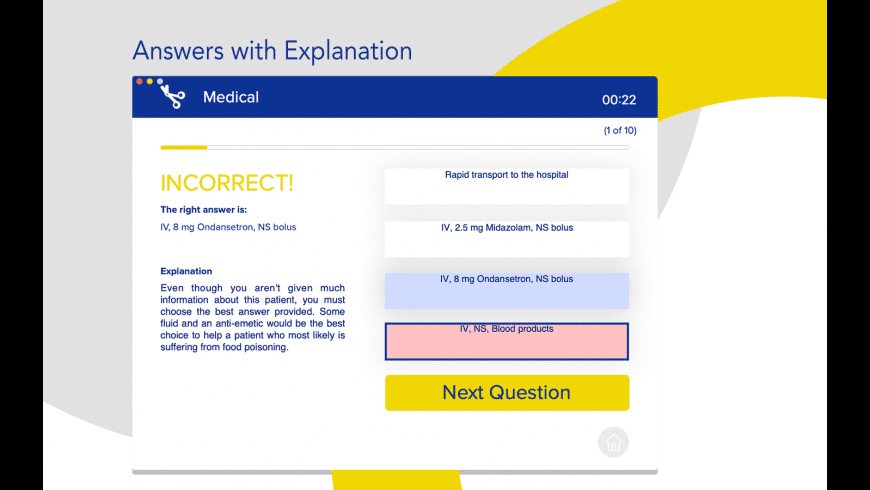 Answers with Explanation

Medical

00:22

(1 of 10)

INCORRECT!

The right answer is:

IV, 8 mg Ondansetron, NS bolus

Explanation

Even though you aren't given much information about this patient, you must choose the best answer provided. Some fluid and an anti-emetic would be the best choice to help a patient who most likely is suffering from food poisoning.

Rapid transport to the hospital

IV, 2.5 mg Midazolam, NS bolus

IV, 8 mg Ondansetron, NS bolus

IV, NS, Blood products

Next Question